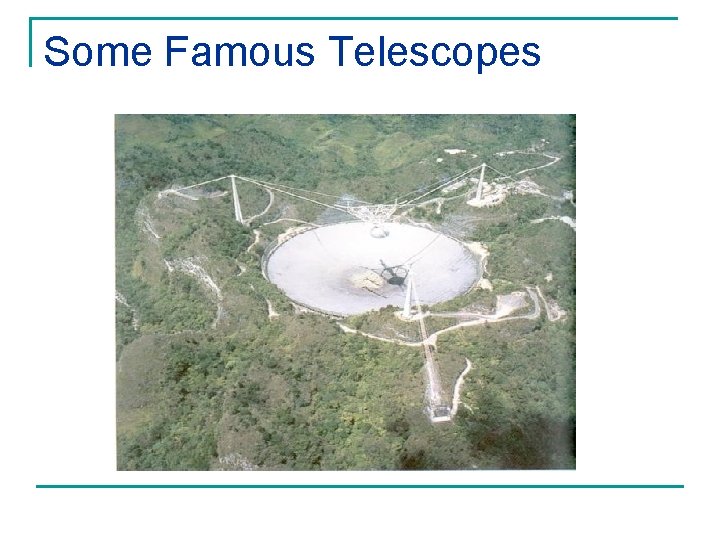 Some Famous Telescopes